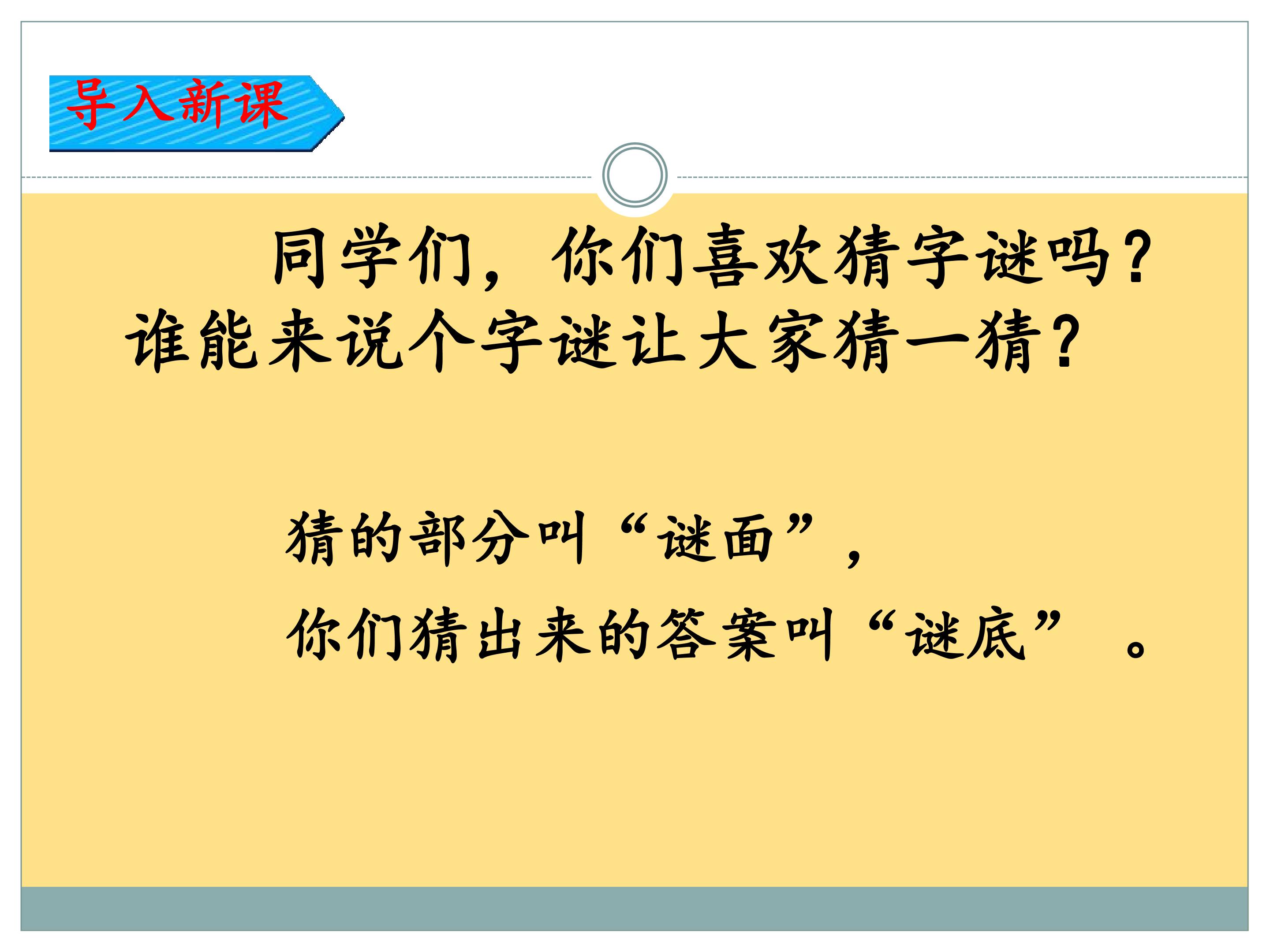 导入新课

同学们，你们喜欢猜字谜吗？谁能来说个字谜让大家猜一猜？

猜的部分叫“谜面”，

你们猜出来的答案叫“谜底”。